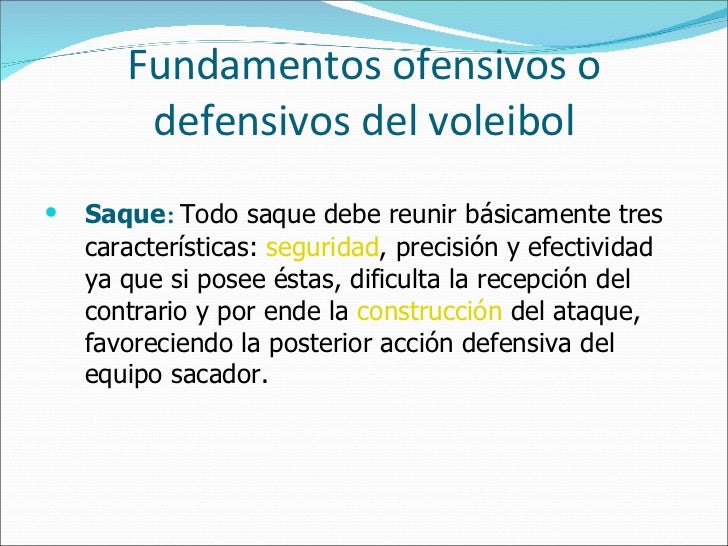 Fundamentos ofensivos o defensivos del voleibol

• Saque: Todo saque debe reunir básicamente tres características: seguridad, precisión y efectividad ya que si posee éstas, dificulta la recepción del contrario y por ende la construcción del ataque, favoreciendo la posterior acción defensiva del equipo sacador.